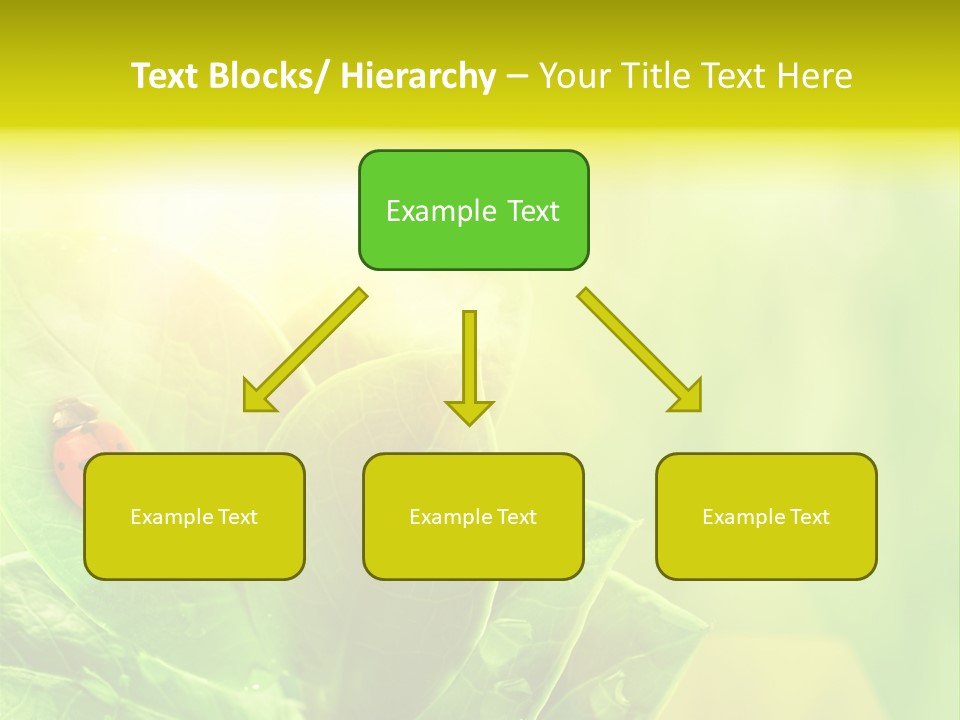 Text Blocks/ Hierarchy – Your Title Text Here

Example Text

Example Text

Example Text

Example Text